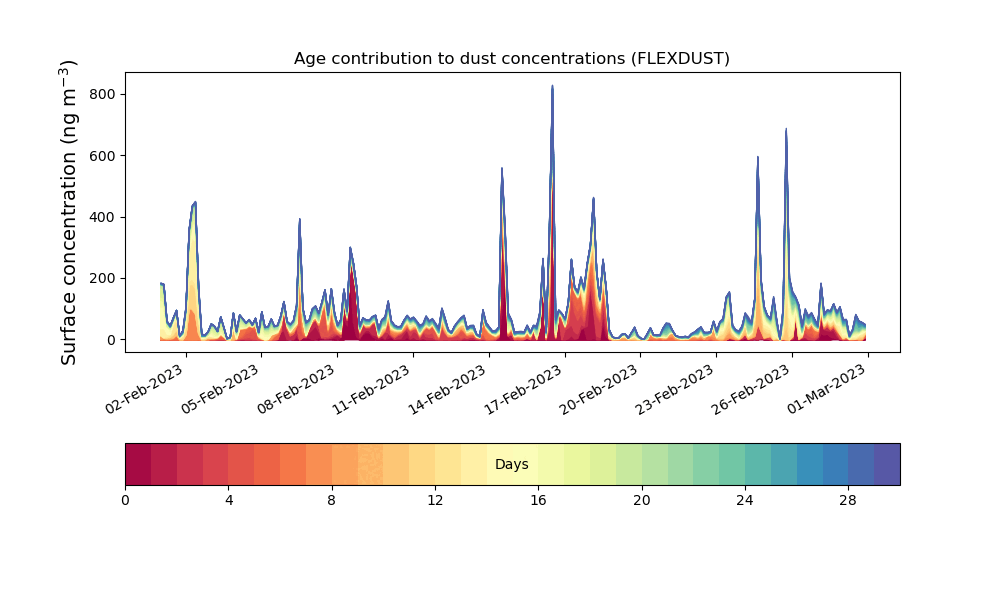 Age contribution to dust concentrations (FLEXDUST)

Surface concentration (ng m$^{-3}$)

800
600
400
200
0

02-Feb-2023
05-Feb-2023
08-Feb-2023
11-Feb-2023
14-Feb-2023
17-Feb-2023
20-Feb-2023
23-Feb-2023
26-Feb-2023
01-Mar-2023

Days

0
4
8
12
16
20
24
28